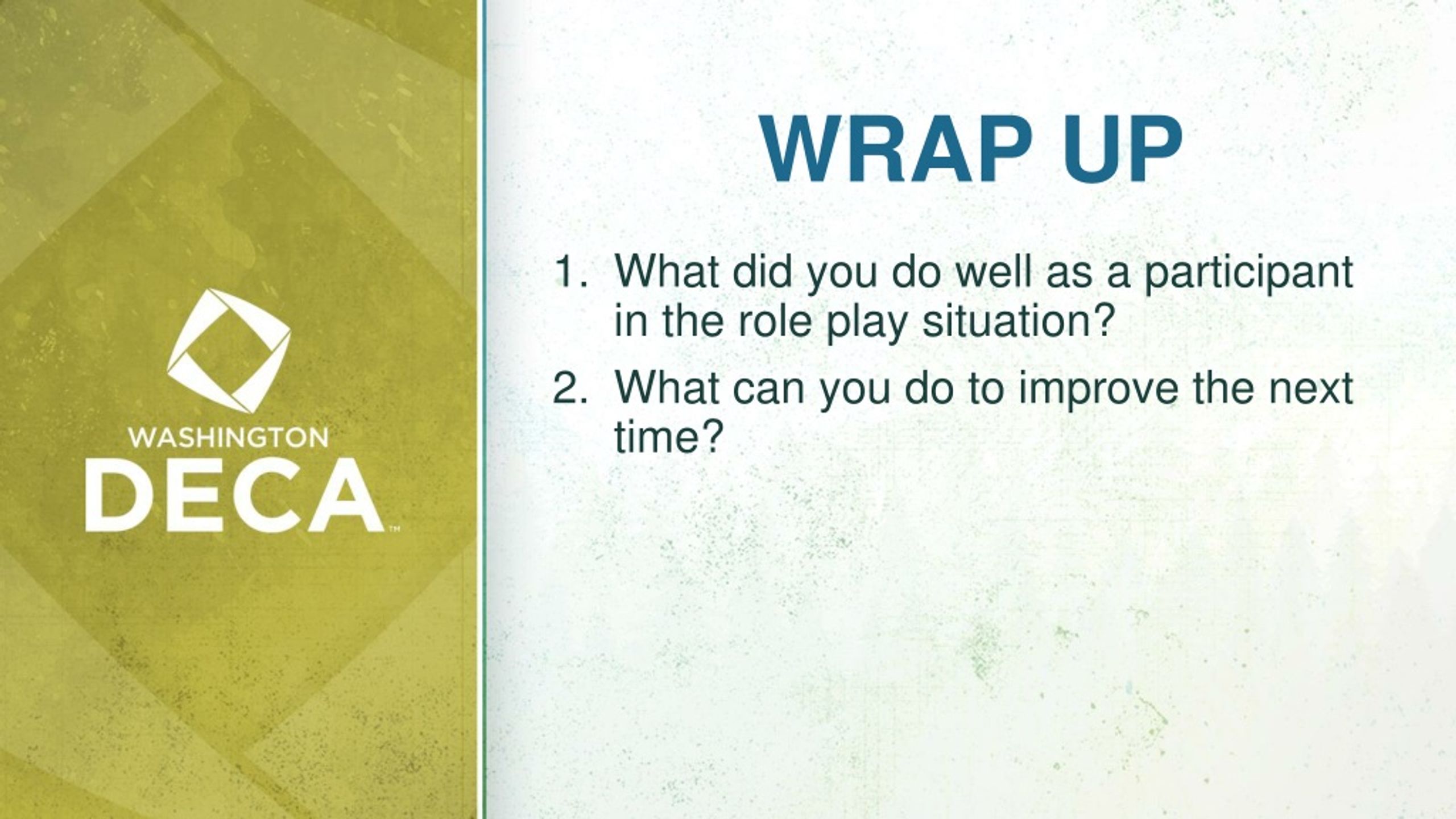 WASHINGTON
DECA™

WRAP UP

1. What did you do well as a participant in the role play situation?
2. What can you do to improve the next time?